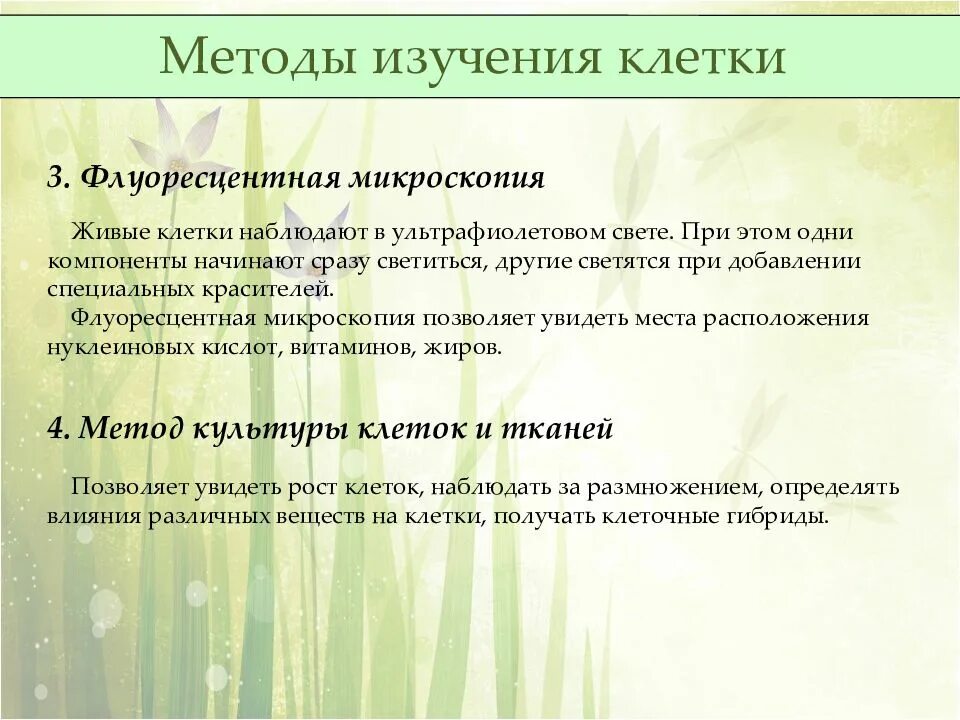 Методы изучения клетки

3. Флуоресцентная микроскопия

Живые клетки наблюдают в ультрафиолетовом свете. При этом одни компоненты начинают сразу светиться, другие светятся при добавлении специальных красителей.
Флуоресцентная микроскопия позволяет увидеть места расположения нуклеиновых кислот, витаминов, жиров.

4. Метод культуры клеток и тканей

Позволяет увидеть рост клеток, наблюдать за размножением, определять влияния различных веществ на клетки, получать клеточные гибриды.